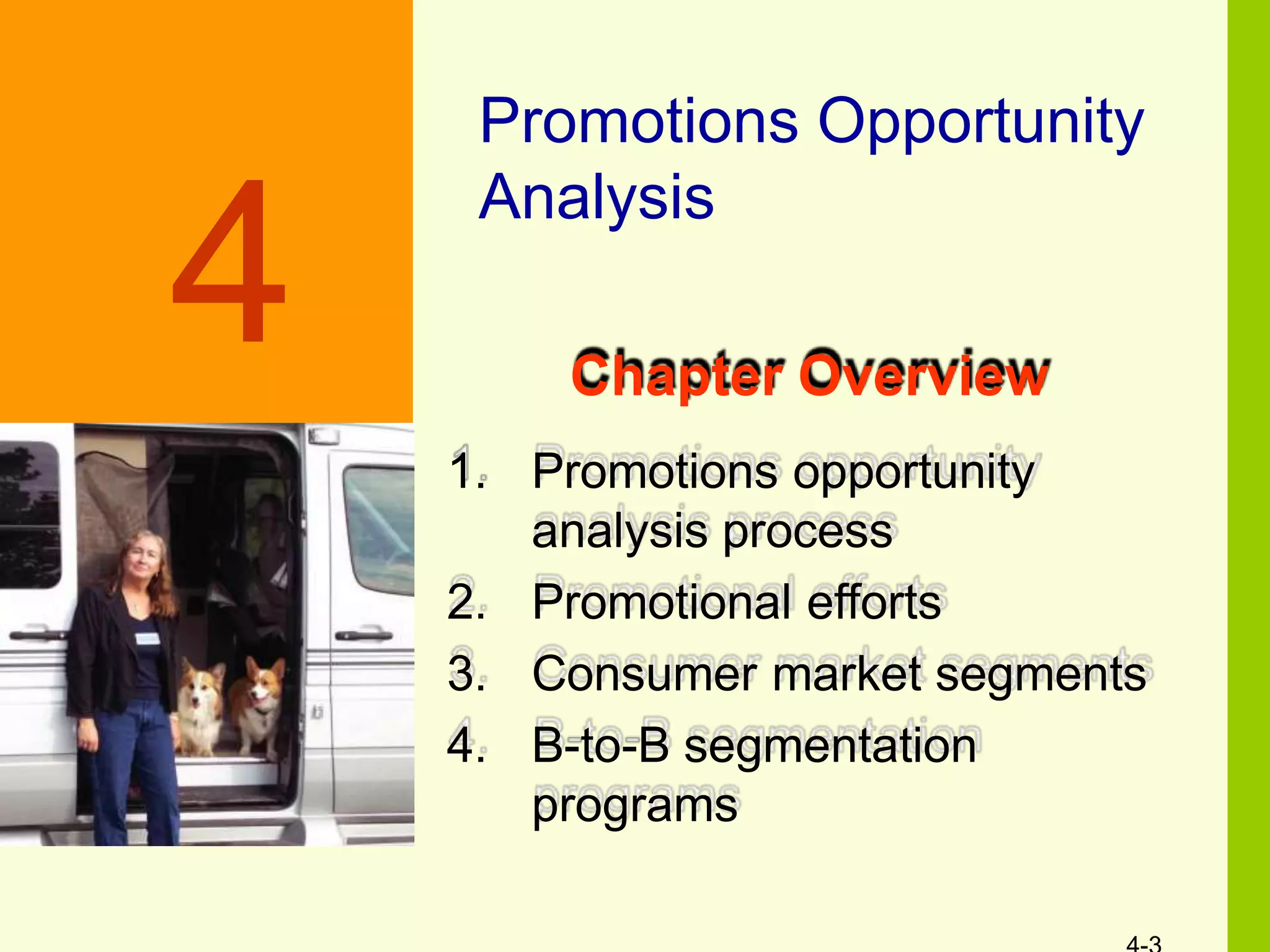 4

Promotions Opportunity Analysis

Chapter Overview

1. Promotions opportunity analysis process
2. Promotional efforts
3. Consumer market segments
4. B-to-B segmentation programs

4-3